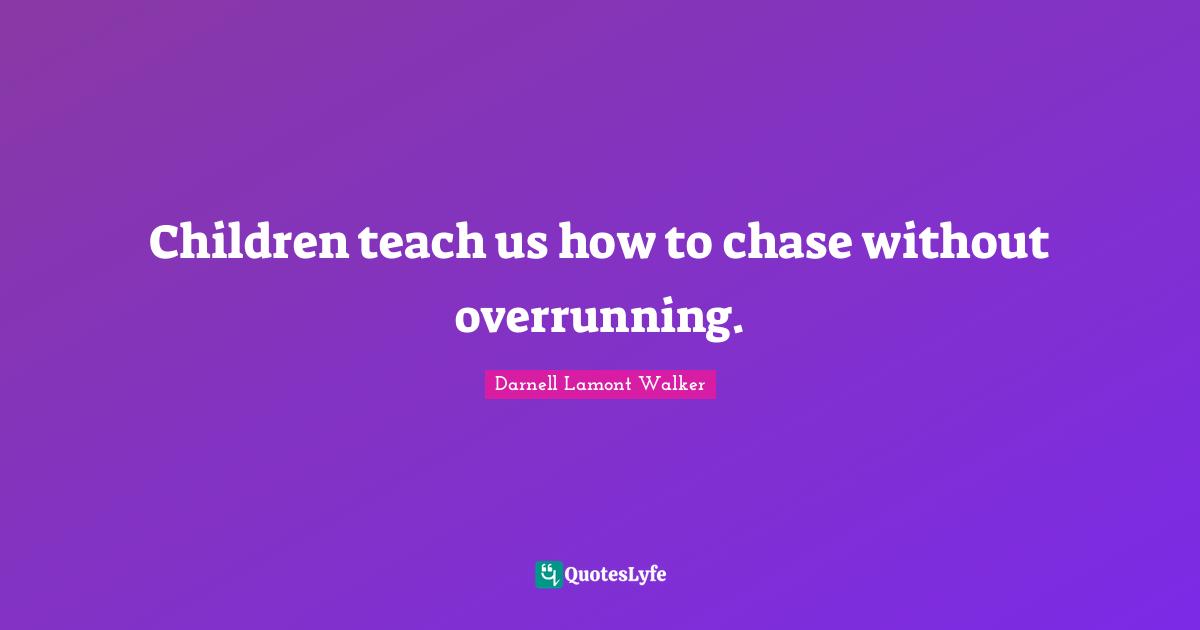 Children teach us how to chase without overrunning.

Darnell Lamont Walker

QuotesLyfe